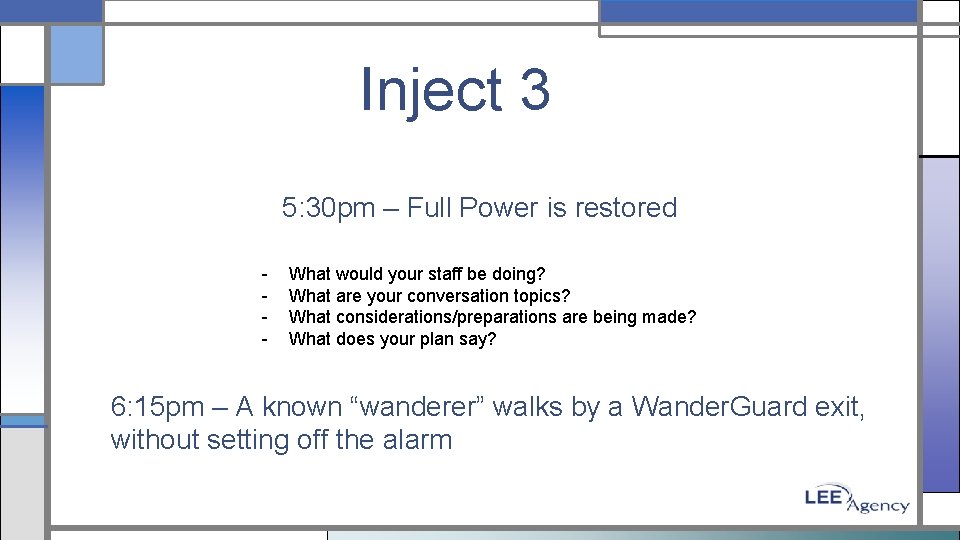 Inject 3

5:30pm – Full Power is restored

- What would your staff be doing?
- What are your conversation topics?
- What considerations/preparations are being made?
- What does your plan say?

6:15pm – A known “wanderer” walks by a Wander.Guard exit, without setting off the alarm

LEE Agency